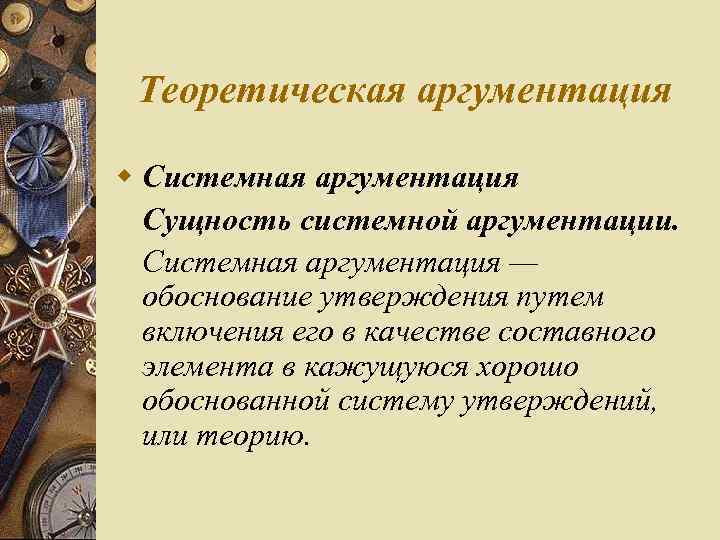 Теоретическая аргументация

Системная аргументация

Сущность системной аргументации.

Системная аргументация — обоснование утверждения путем включения его в качестве составного элемента в кажущуюся хорошо обоснованной систему утверждений, или теорию.